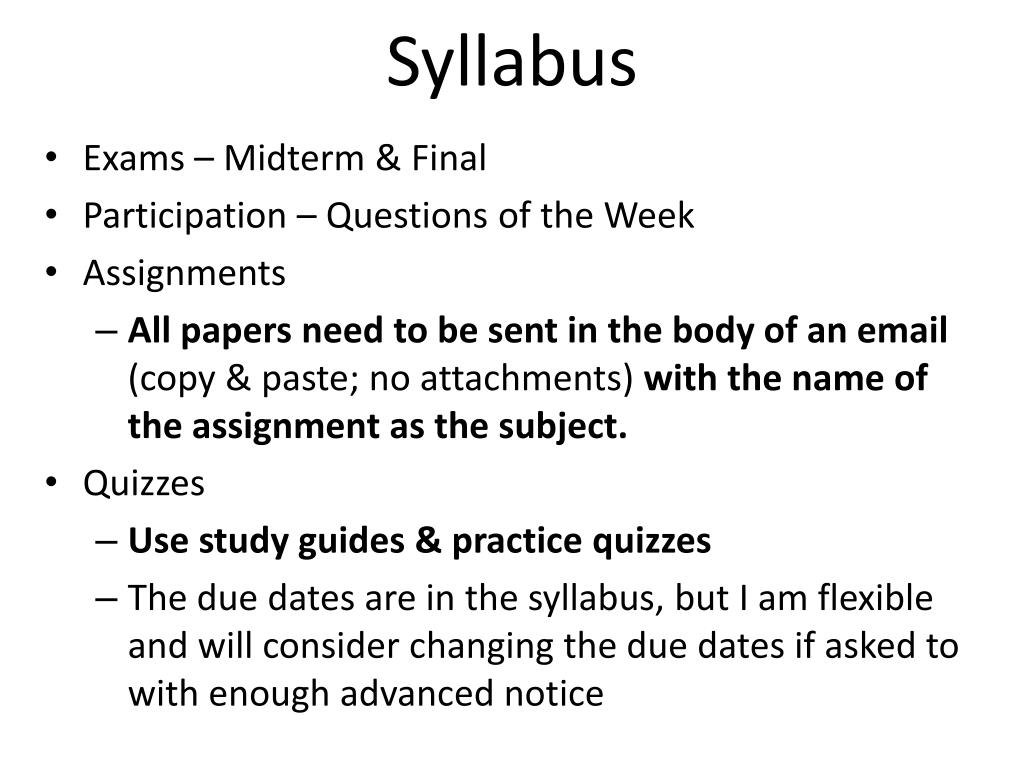 Syllabus

• Exams – Midterm & Final
• Participation – Questions of the Week
• Assignments
– All papers need to be sent in the body of an email (copy & paste; no attachments) with the name of the assignment as the subject.
• Quizzes
– Use study guides & practice quizzes
– The due dates are in the syllabus, but I am flexible and will consider changing the due dates if asked to with enough advanced notice